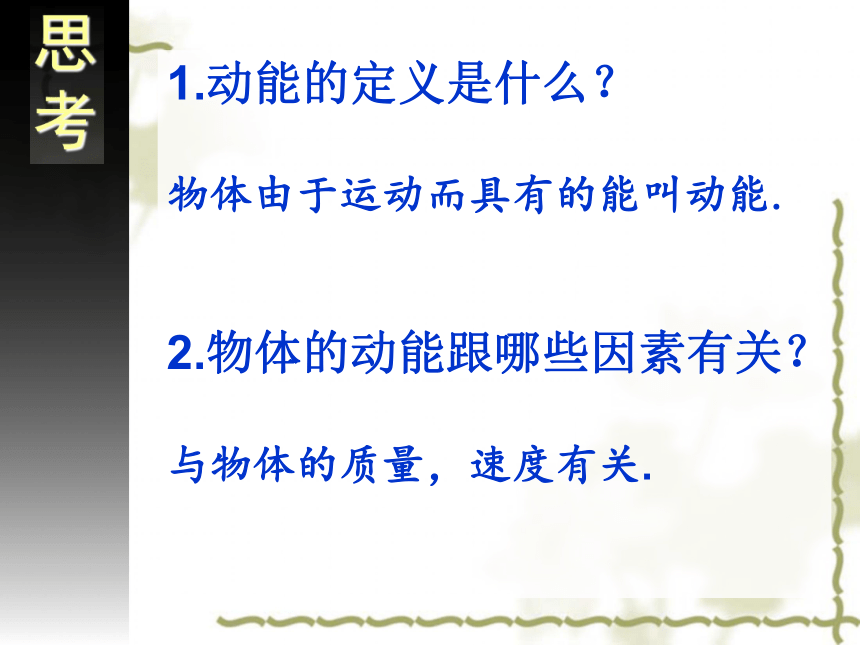 思考

1.动能的定义是什么？

物体由于运动而具有的能叫动能.

2.物体的动能跟哪些因素有关？

与物体的质量，速度有关.